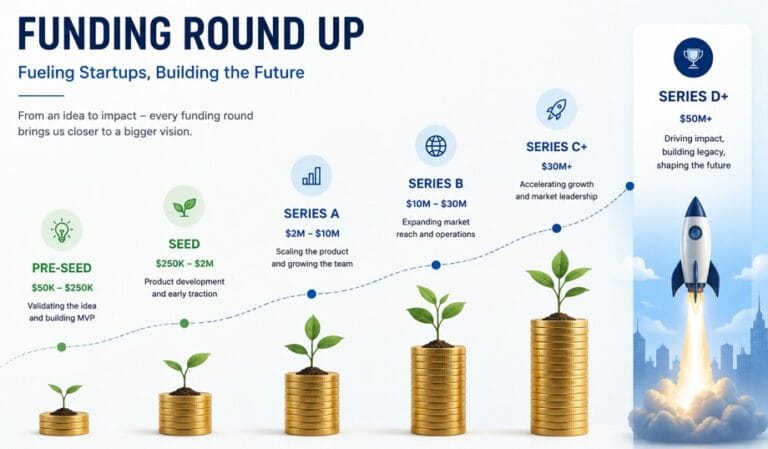 FUNDING ROUND UP

Fueling Startups, Building the Future

From an idea to impact – every funding round brings us closer to a bigger vision.

PRE-SEED
$50K – $250K
Validating the idea and building MVP

SEED
$250K – $2M
Product development and early traction

SERIES A
$2M – $10M
Scaling the product and growing the team

SERIES B
$10M – $30M
Expanding market reach and operations

SERIES C+
$30M+
Accelerating growth and market leadership

SERIES D+
$50M+
Driving impact, building legacy, shaping the future